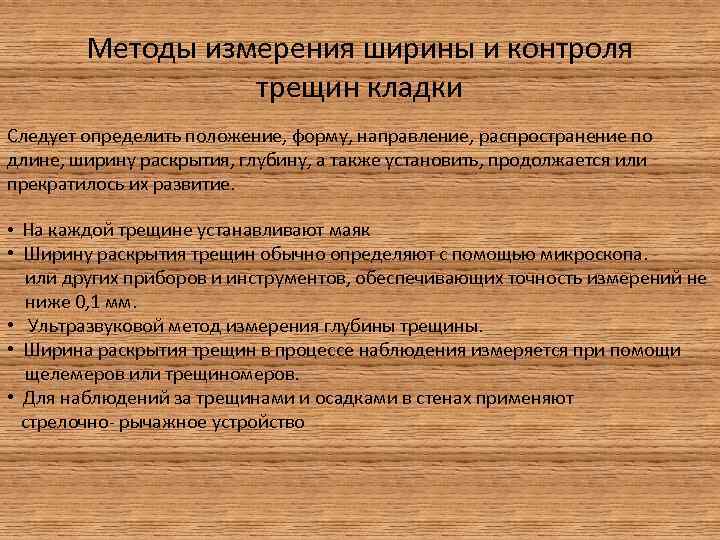 Методы измерения ширины и контроля трещин кладки

Следует определить положение, форму, направление, распространение по длине, ширину раскрытия, глубину, а также установить, продолжается или прекратилось их развитие.

• На каждой трещине устанавливают маяк
• Ширину раскрытия трещин обычно определяют с помощью микроскопа . или других приборов и инструментов, обеспечивающих точность измерений не ниже 0,1 мм.
• Ультразвуковой метод измерения глубины трещины.
• Ширина раскрытия трещин в процессе наблюдения измеряется при помощи щелемеров или трещиномеров.
• Для наблюдений за трещинами и осадками в стенах применяют стрелочно- рычажное устройство